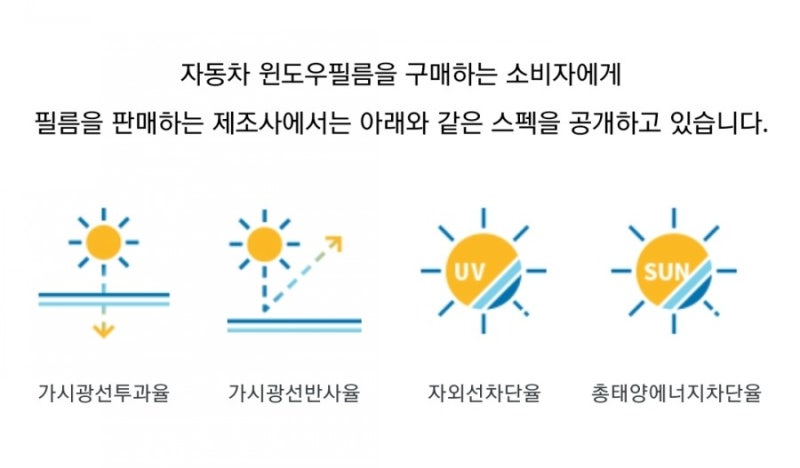 자동차 윈도우필름을 구매하는 소비자에게
필름을 판매하는 제조사에서는 아래와 같은 스펙을 공개하고 있습니다.

UV

SUN

가시광선투과율

가시광선반사율

자외선차단율

총태양에너지차단율